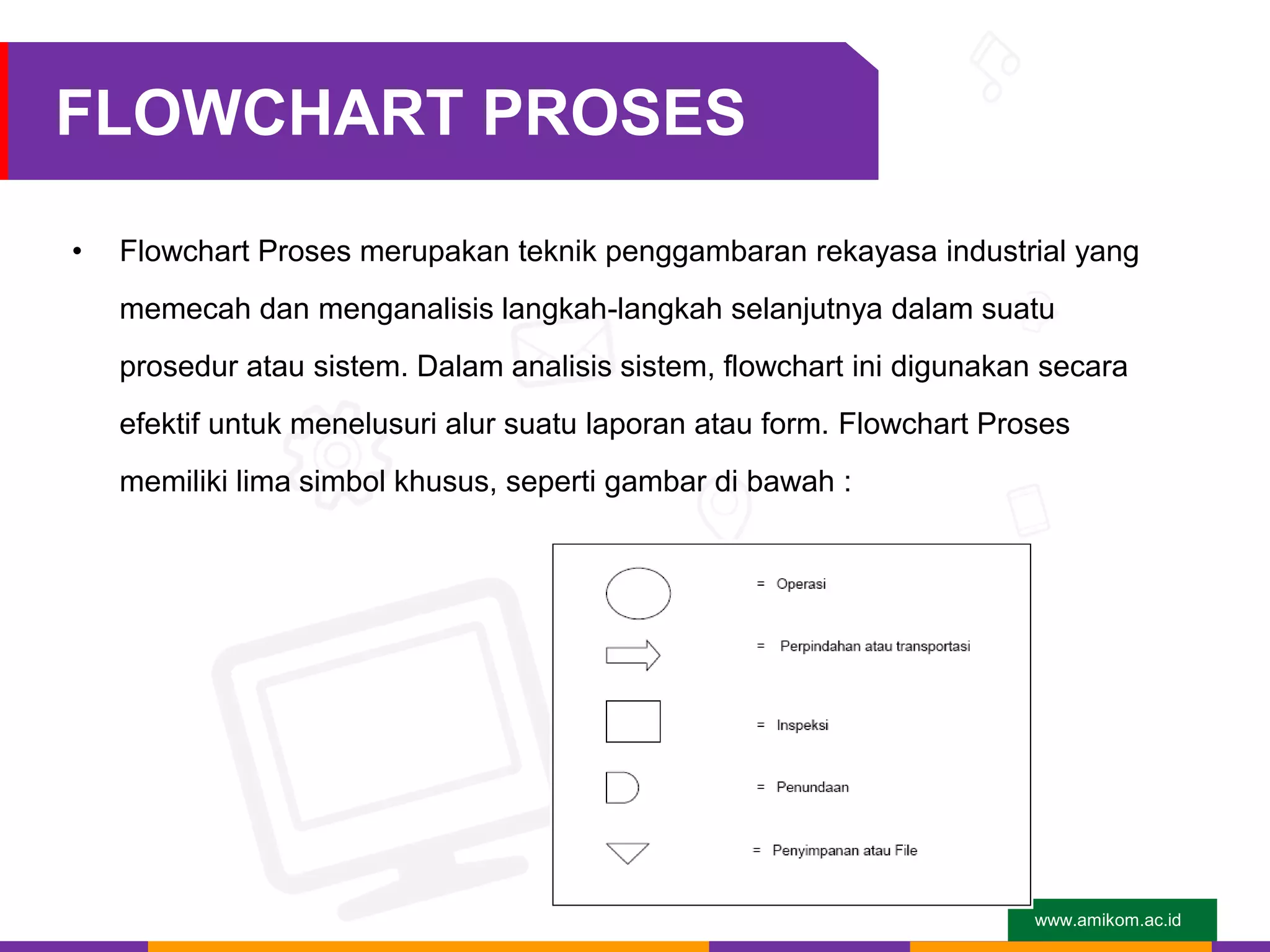 FLOWCHART PROSES

• Flowchart Proses merupakan teknik penggambaran rekayasa industrial yang memecah dan menganalisis langkah-langkah selanjutnya dalam suatu prosedur atau sistem. Dalam analisis sistem, flowchart ini digunakan secara efektif untuk menelusuri alur suatu laporan atau form. Flowchart Proses memiliki lima simbol khusus, seperti gambar di bawah :

= Operasi

= Perpindahan atau transportasi

= Inspeksi

= Penundaan

= Penyimpanan atau File

www.amikom.ac.id